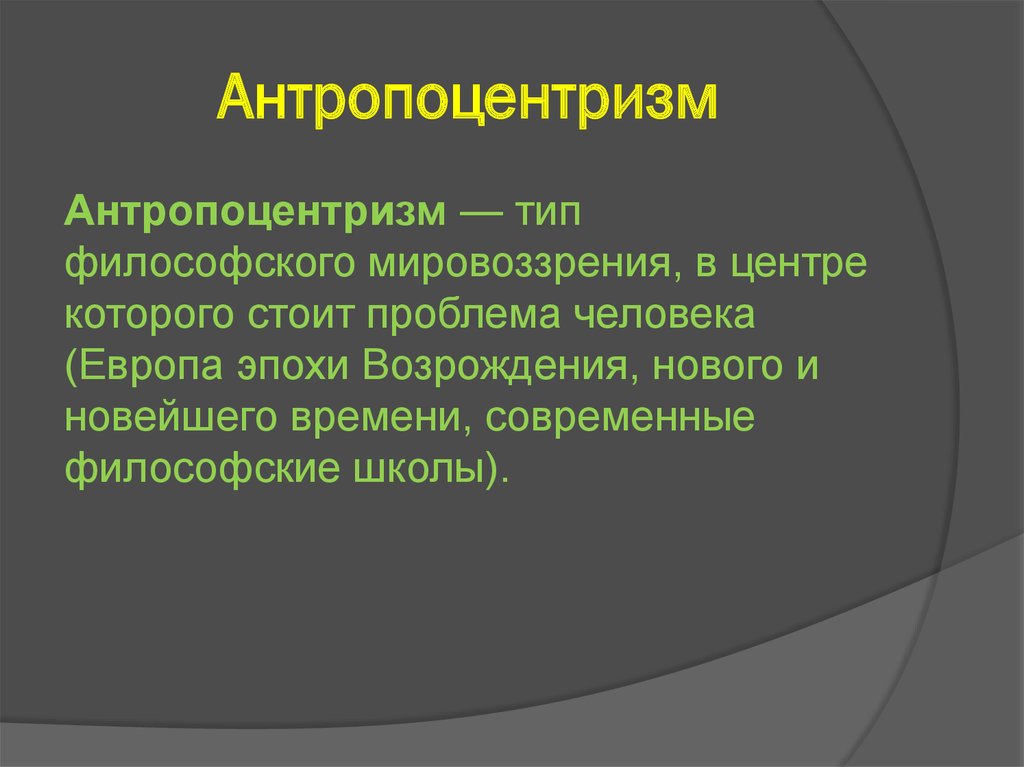 Антропоцентризм

Антропоцентризм — тип философского мировоззрения, в центре которого стоит проблема человека (Европа эпохи Возрождения, нового и новейшего времени, современные философские школы).